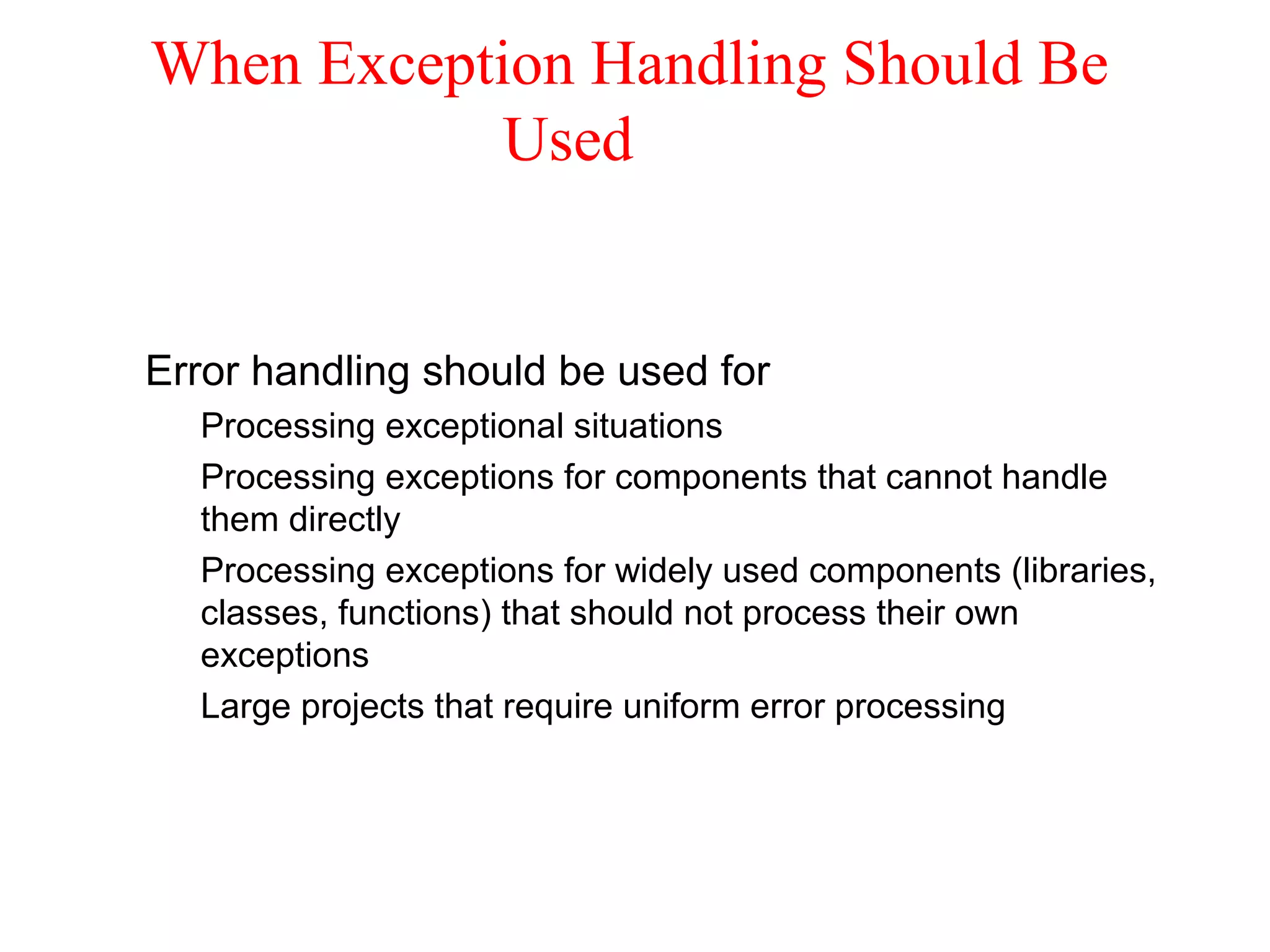 When Exception Handling Should Be Used

Error handling should be used for

Processing exceptional situations

Processing exceptions for components that cannot handle them directly

Processing exceptions for widely used components (libraries, classes, functions) that should not process their own exceptions

Large projects that require uniform error processing